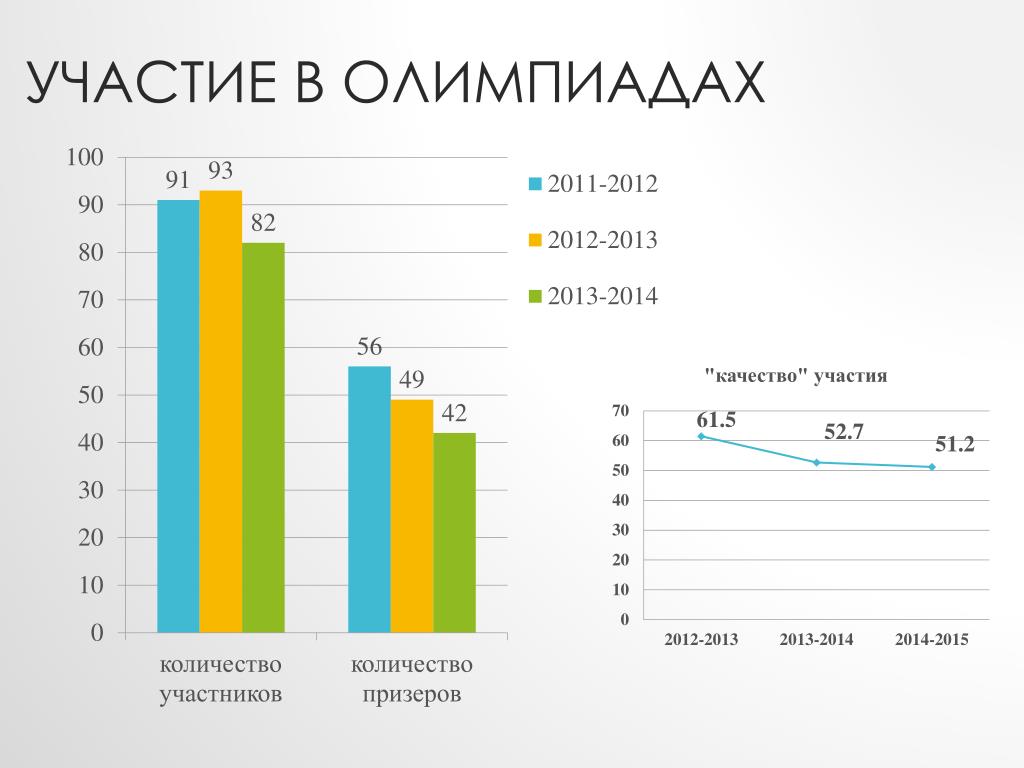 УЧАСТИЕ В ОЛИМПИАДАХ

100
90
80
70
60
50
40
30
20
10
0

91 93 82

56 49 42

количество участников

количество призеров

2011-2012
2012-2013
2013-2014

"качество" участия

70
60
50
40
30
20
10
0

61.5
52.7
51.2

2012-2013
2013-2014
2014-2015